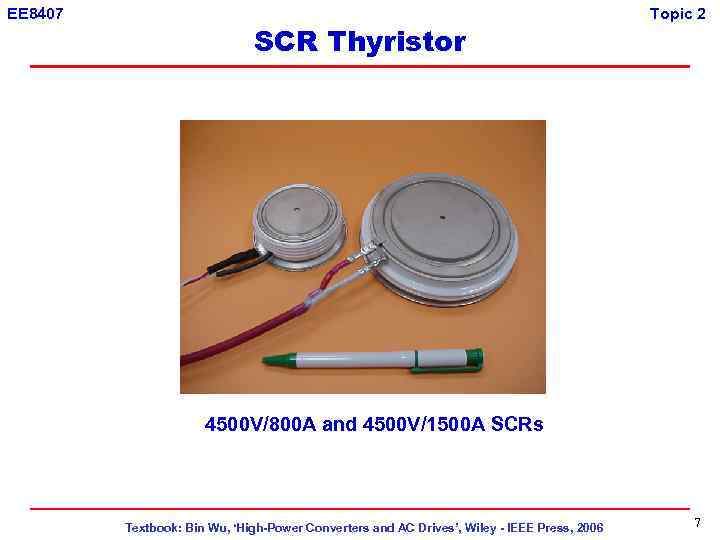 EE8407

Topic 2

SCR Thyristor

4500V/800A and 4500V/1500A SCRs

Textbook: Bin Wu, 'High-Power Converters and AC Drives', Wiley - IEEE Press, 2006

7